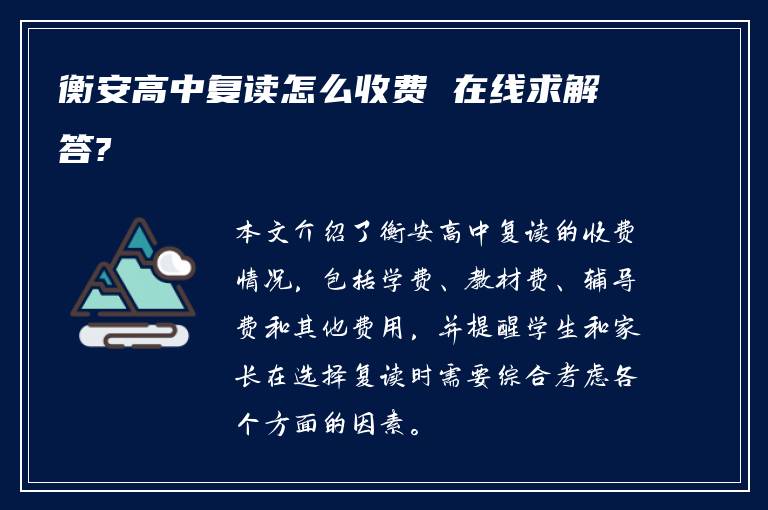 衡安高中复读怎么收费 在线求解答?

本文介绍了衡安高中复读的收费情况，包括学费、教材费、辅导费和其他费用，并提醒学生和家长在选择复读时需要综合考虑各个方面的因素。